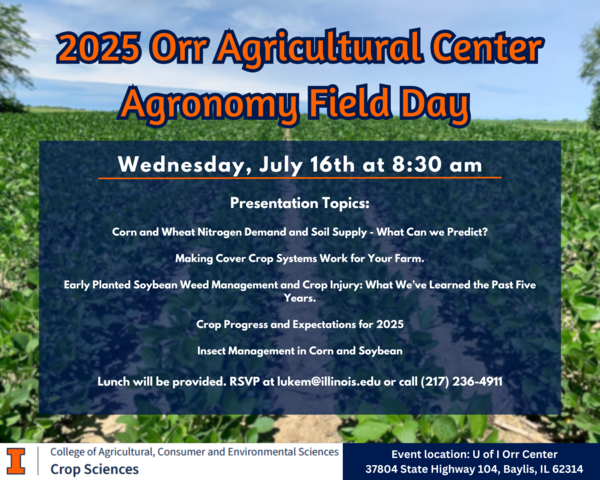 2025 Orr Agricultural Center Agronomy Field Day

Wednesday, July 16th at 8:30 am

Presentation Topics:

Corn and Wheat Nitrogen Demand and Soil Supply - What Can we Predict?

Making Cover Crop Systems Work for Your Farm.

Early Planted Soybean Weed Management and Crop Injury: What We've Learned the Past Five Years.

Crop Progress and Expectations for 2025

Insect Management in Corn and Soybean

Lunch will be provided. RSVP at lukem@illinois.edu or call (217) 236-4911

I

College of Agricultural, Consumer and Environmental Sciences
Crop Sciences

Event location: U of I Orr Center
37804 State Highway 104, Baylis, IL 62314